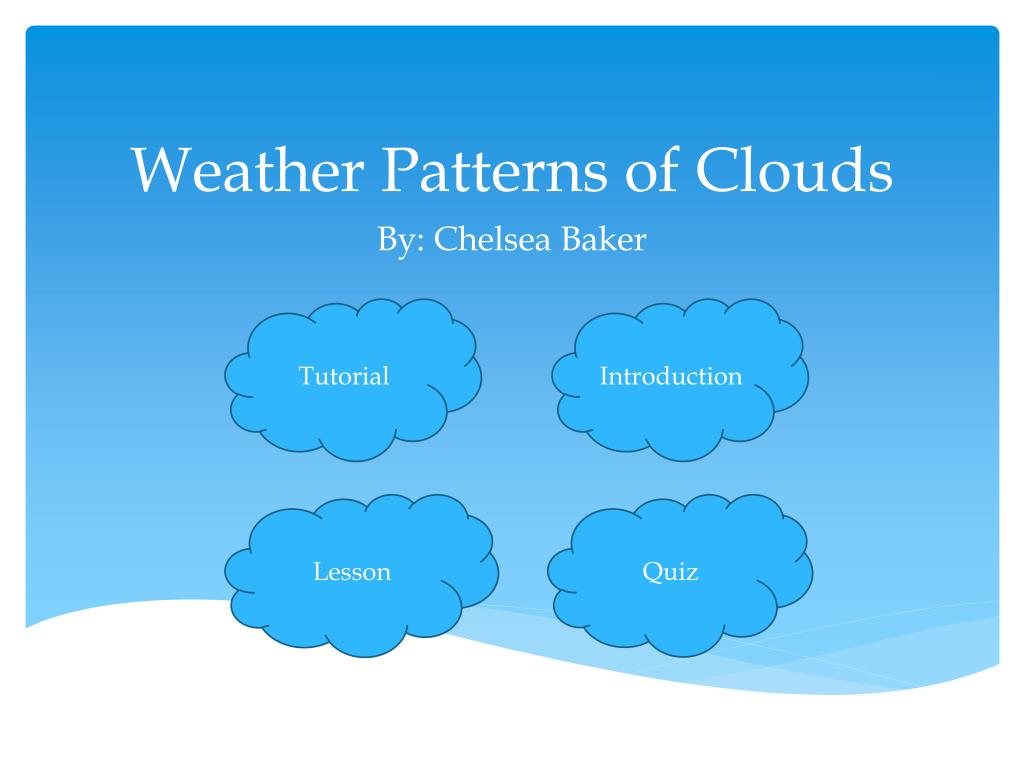 Weather Patterns of Clouds

By: Chelsea Baker

Tutorial

Introduction

Lesson

Quiz